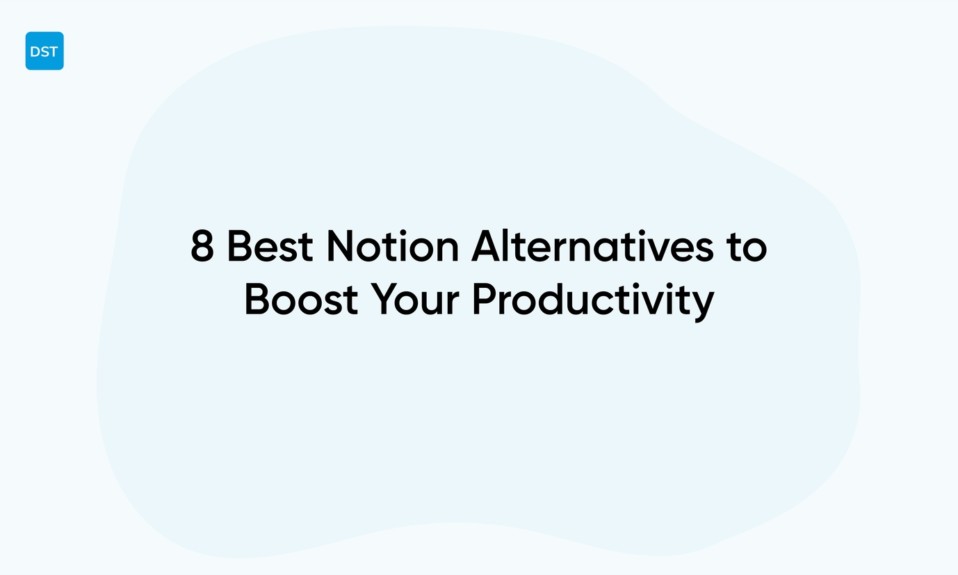 DST

8 Best Notion Alternatives to Boost Your Productivity